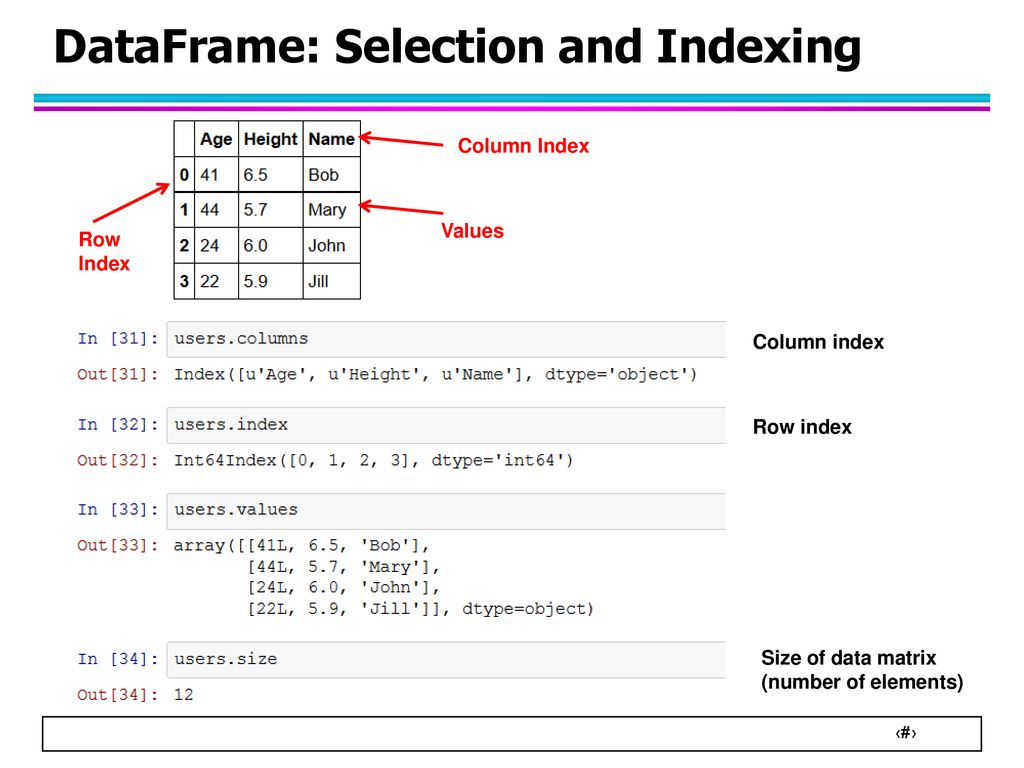 DataFrame: Selection and Indexing

| | Age | Height | Name |
|---|---|---|---|
| 0 | 41 | 6.5 | Bob |
| 1 | 44 | 5.7 | Mary |
| 2 | 24 | 6.0 | John |
| 3 | 22 | 5.9 | Jill |

Column Index

Values

Row Index

In [31]: users.columns

Out[31]: Index([u'Age', u'Height', u'Name'], dtype='object')

Column index

In [32]: users.index

Out[32]: Int64Index([0, 1, 2, 3], dtype='int64')

Row index

In [33]: users.values

Out[33]: array([[41L, 6.5, 'Bob'],
       [44L, 5.7, 'Mary'],
       [24L, 6.0, 'John'],
       [22L, 5.9, 'Jill']], dtype=object)

In [34]: users.size

Out[34]: 12

Size of data matrix (number of elements)

‹#›